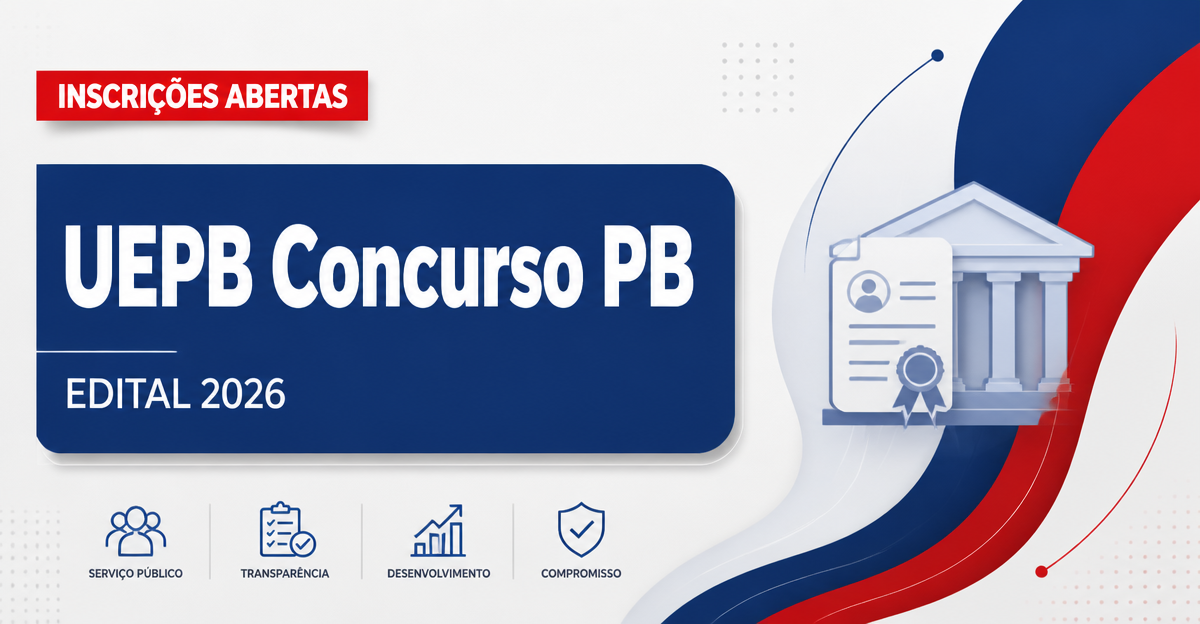 INSCRIÇÕES ABERTAS

UEPB Concurso PB

EDITAL 2026

SERVIÇO PÚBLICO

TRANSPARÊNCIA

DESENVOLVIMENTO

COMPROMISSO